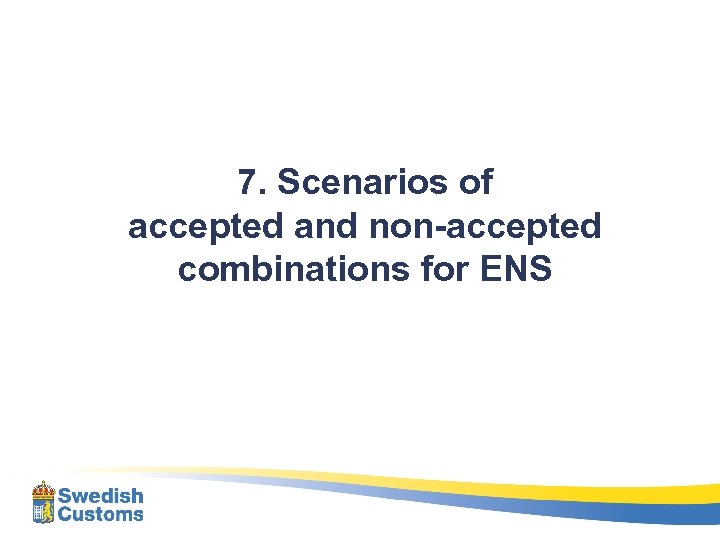 7. Scenarios of accepted and non-accepted combinations for ENS

Swedish Customs